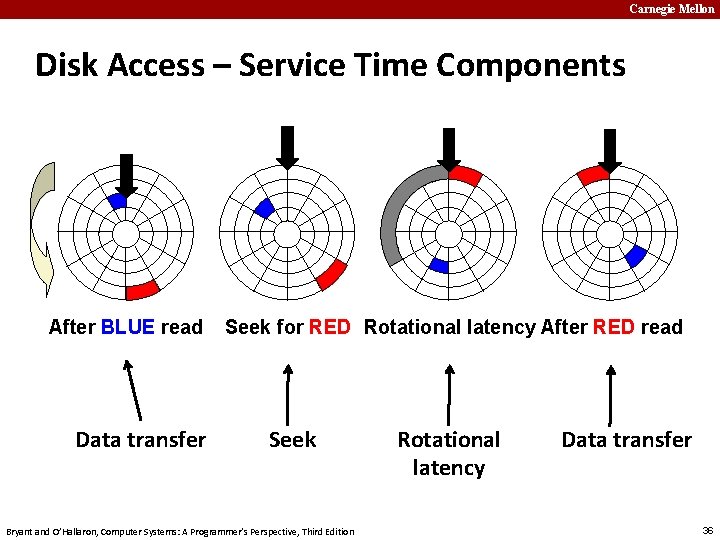 Carnegie Mellon

Disk Access – Service Time Components

After BLUE read Seek for RED Rotational latency After RED read

Data transfer

Seek

Rotational latency

Data transfer

Bryant and O'Hallaron, Computer Systems: A Programmer's Perspective, Third Edition

36